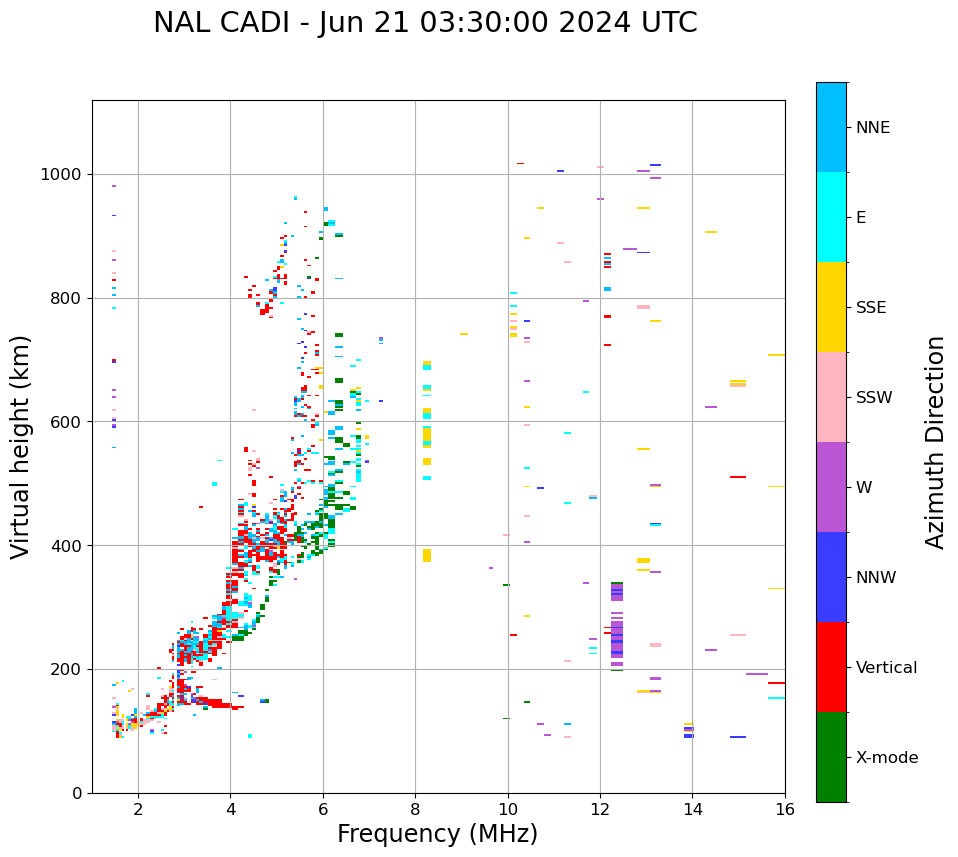 NAL CADI - Jun 21 03:30:00 2024 UTC

Virtual height (km)

1000
800
600
400
200
0

2
4
6
8
10
12
14
16

Frequency (MHz)

NNE
E
SSE
SSW
W
NNW
Vertical
X-mode

Azimuth Direction